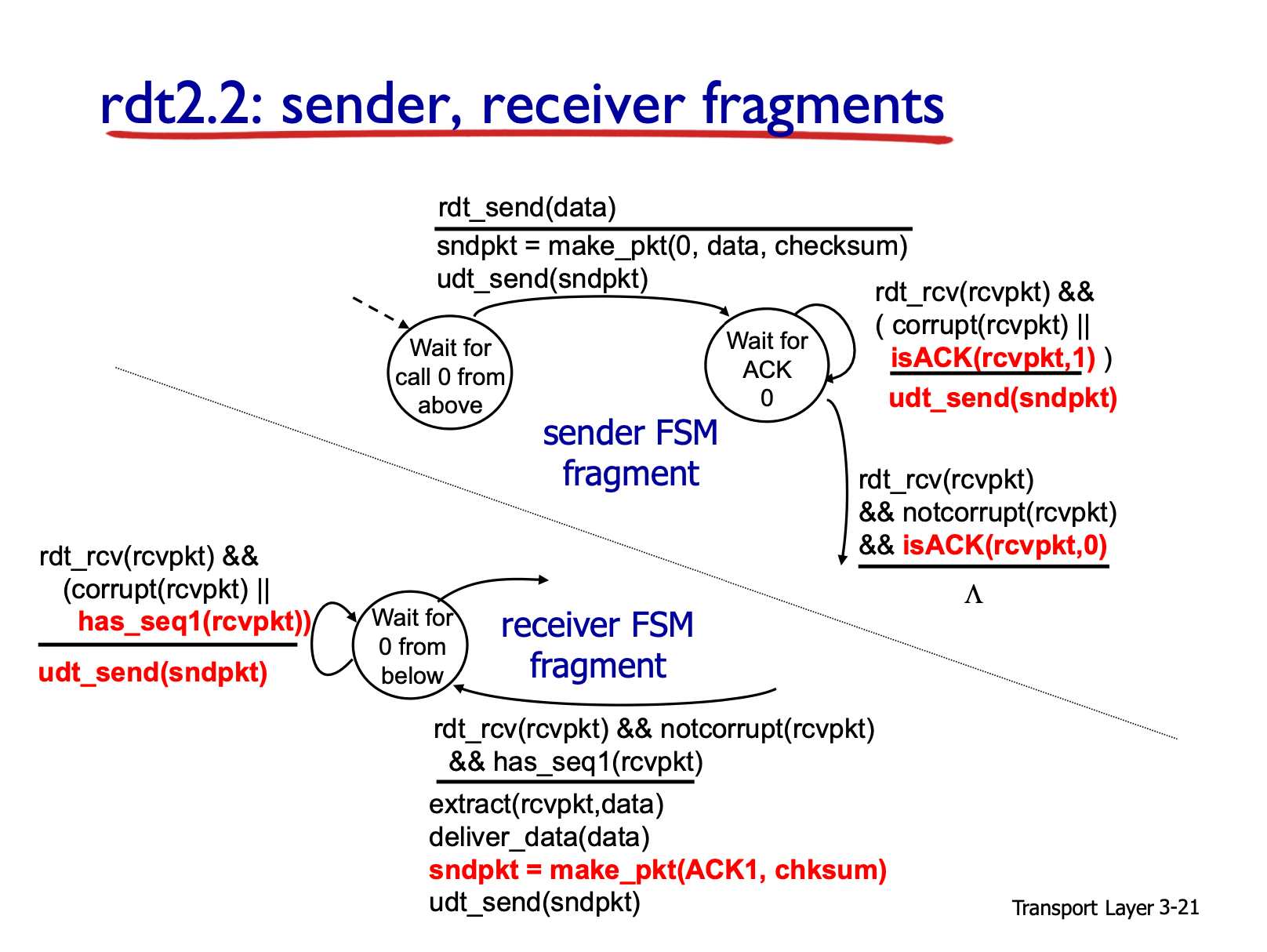 rdt2.2: sender, receiver fragments

rdt_send(data)

sndpkt = make_pkt(0, data, checksum)
udt_send(sndpkt)

Wait for call 0 from above

Wait for ACK 0

rdt_rcv(rcvpkt) &&
( corrupt(rcvpkt) ||
isACK(rcvpkt,1) )

udt_send(sndpkt)

sender FSM fragment

rdt_rcv(rcvpkt)
&& notcorrupt(rcvpkt)
&& isACK(rcvpkt,0)

$\Lambda$

rdt_rcv(rcvpkt) &&
(corrupt(rcvpkt) ||
has_seq1(rcvpkt))

udt_send(sndpkt)

Wait for 0 from below

receiver FSM fragment

rdt_rcv(rcvpkt) && notcorrupt(rcvpkt)
&& has_seq1(rcvpkt)

extract(rcvpkt,data)
deliver_data(data)
sndpkt = make_pkt(ACK1, chksum)
udt_send(sndpkt)

Transport Layer 3-21